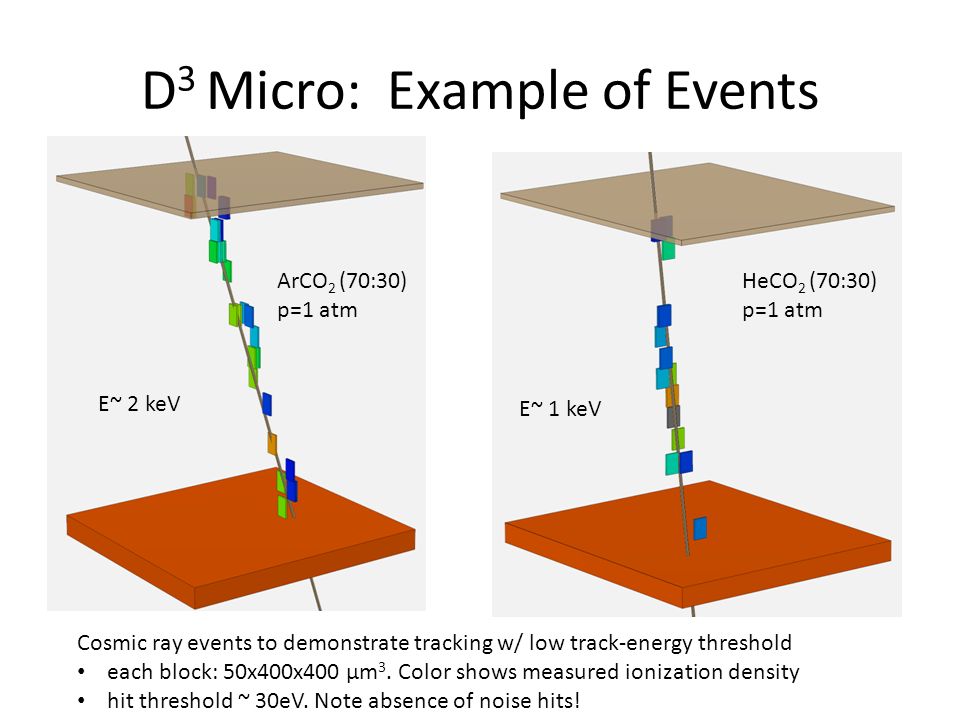 $D^3$ Micro: Example of Events

$ArCO_2$ (70:30)
p=1 atm

E~ 2 keV

$HeCO_2$ (70:30)
p=1 atm

E~ 1 keV

Cosmic ray events to demonstrate tracking w/ low track-energy threshold
• each block: 50x400x400 $\mu m^3$. Color shows measured ionization density
• hit threshold ~ 30eV. Note absence of noise hits!